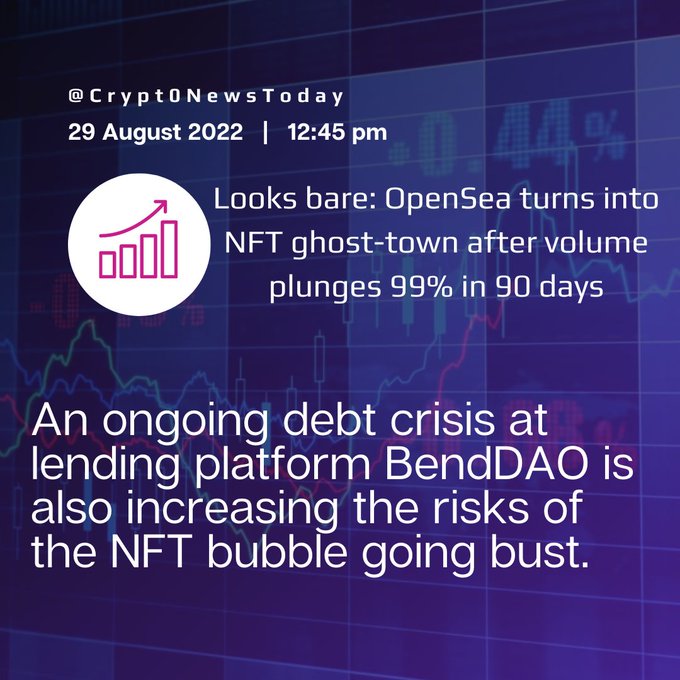 @Crypt0NewsToday
29 August 2022 | 12:45 pm

Looks bare: OpenSea turns into NFT ghost-town after volume plunges 99% in 90 days

An ongoing debt crisis at lending platform BendDAO is also increasing the risks of the NFT bubble going bust.